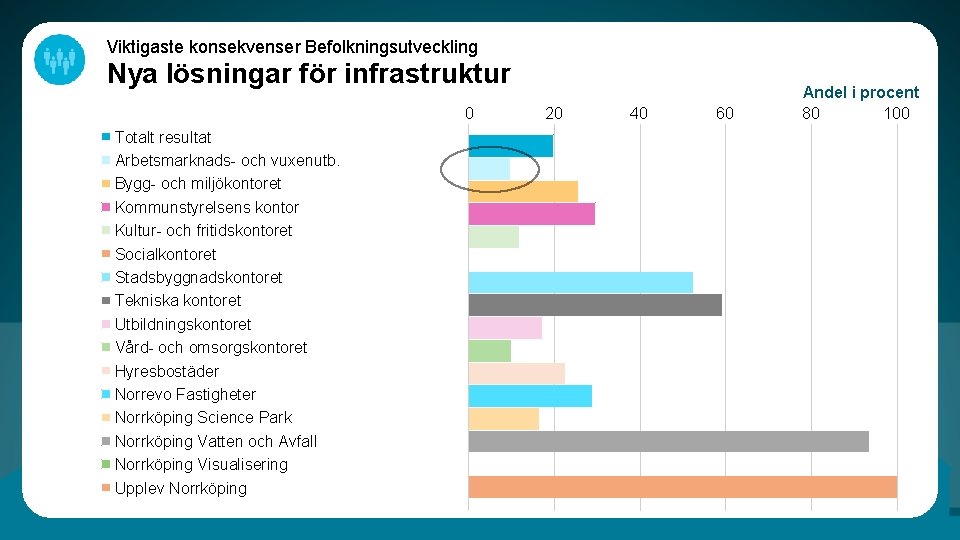 Viktigaste konsekvenser Befolkningsutveckling
Nya lösningar för infrastruktur

Andel i procent

0 20 40 60 80 100

Totalt resultat
Arbetsmarknads- och vuxenutb.
Bygg- och miljökontoret
Kommunstyrelsens kontor
Kultur- och fritidskontoret
Socialkontoret
Stadsbyggnadskontoret
Tekniska kontoret
Utbildningskontoret
Vård- och omsorgskontoret
Hyresbostäder
Norrevo Fastigheter
Norrköping Science Park
Norrköping Vatten och Avfall
Norrköping Visualisering
Upplev Norrköping